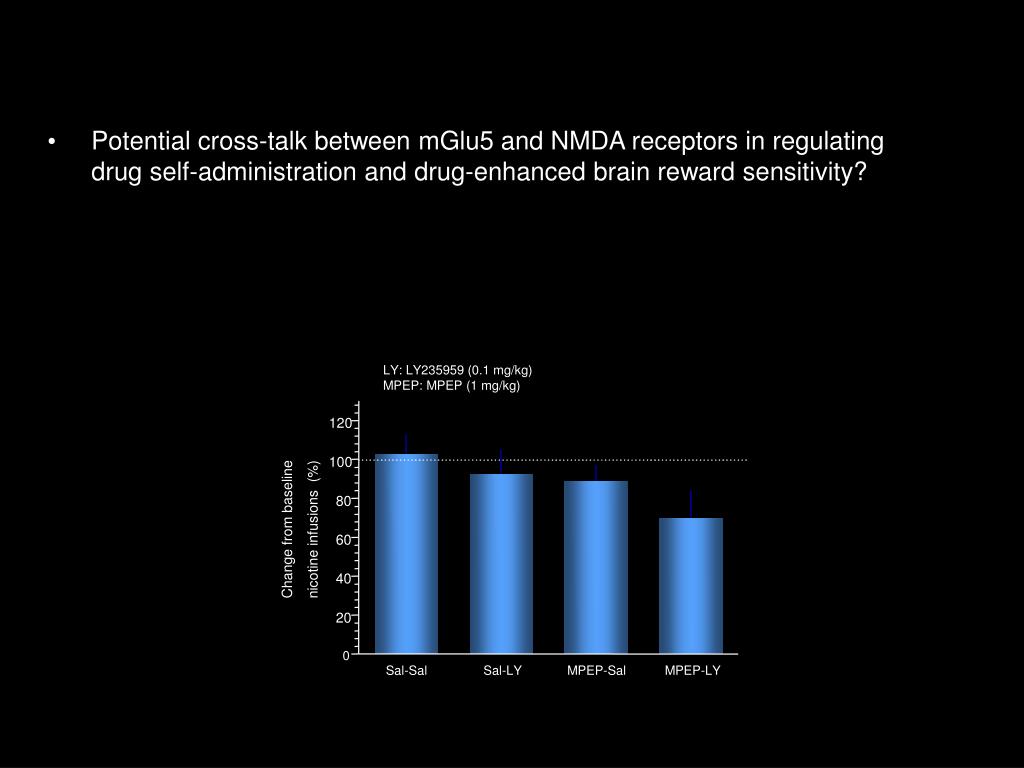 • Potential cross-talk between mGlu5 and NMDA receptors in regulating drug self-administration and drug-enhanced brain reward sensitivity?

LY: LY235959 (0.1 mg/kg)
MPEP: MPEP (1 mg/kg)

Change from baseline nicotine infusions (%)

120
100
80
60
40
20
0

Sal-Sal
Sal-LY
MPEP-Sal
MPEP-LY